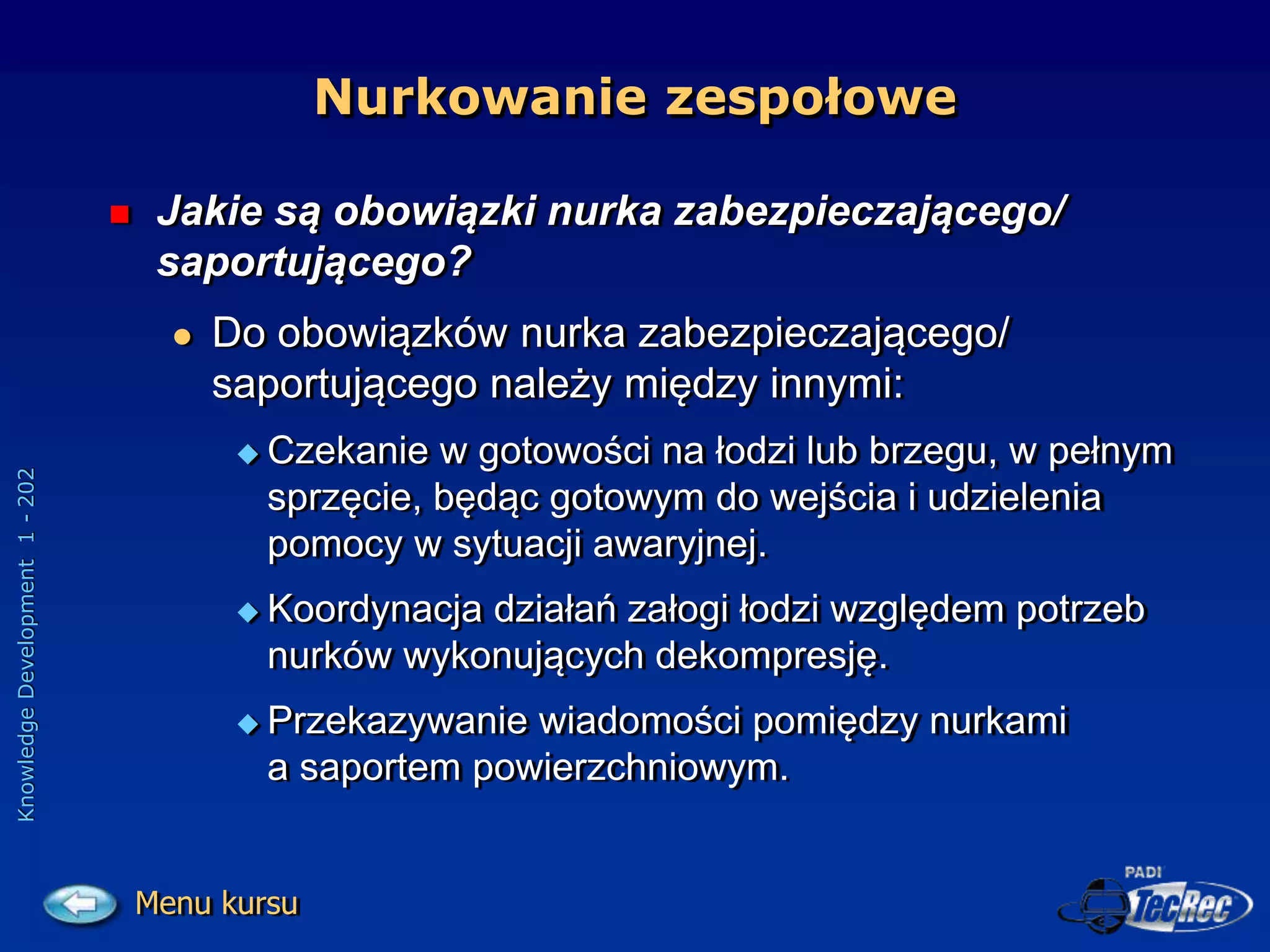 Nurkowanie zespołowe

Jakie są obowiązki nurka zabezpieczającego/ saportującego?

Do obowiązków nurka zabezpieczającego/ saportującego należy między innymi:

Czekanie w gotowości na łodzi lub brzegu, w pełnym sprzęcie, będąc gotowym do wejścia i udzielenia pomocy w sytuacji awaryjnej.

Koordynacja działań załogi łodzi względem potrzeb nurków wykonujących dekompresję.

Przekazywanie wiadomości pomiędzy nurkami a saportem powierzchniowym.

Knowledge Development 1 - 202

Menu kursu

PADI TecRec